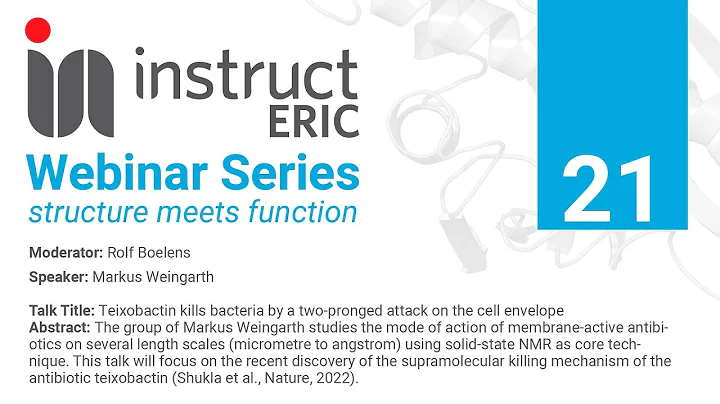 instruct
ERIC

Webinar Series
structure meets function

21

Moderator: Rolf Boelens

Speaker: Markus Weingarth

Talk Title: Teixobactin kills bacteria by a two-pronged attack on the cell envelope
Abstract: The group of Markus Weingarth studies the mode of action of membrane-active antibiotics on several length scales (micrometre to angstrom) using solid-state NMR as core technique. This talk will focus on the recent discovery of the supramolecular killing mechanism of the antibiotic teixobactin (Shukla et al., Nature, 2022).